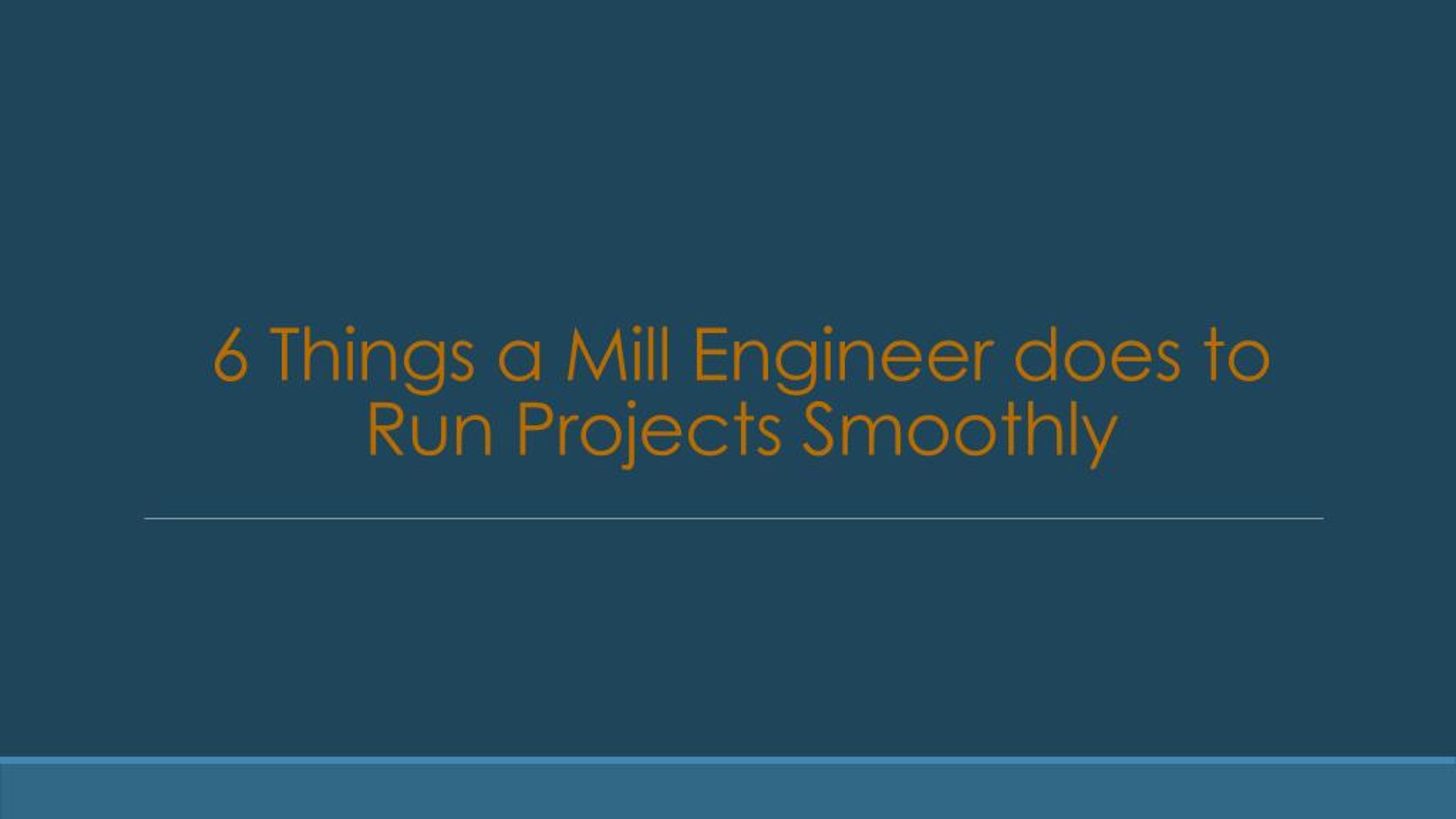 6 Things a Mill Engineer does to Run Projects Smoothly